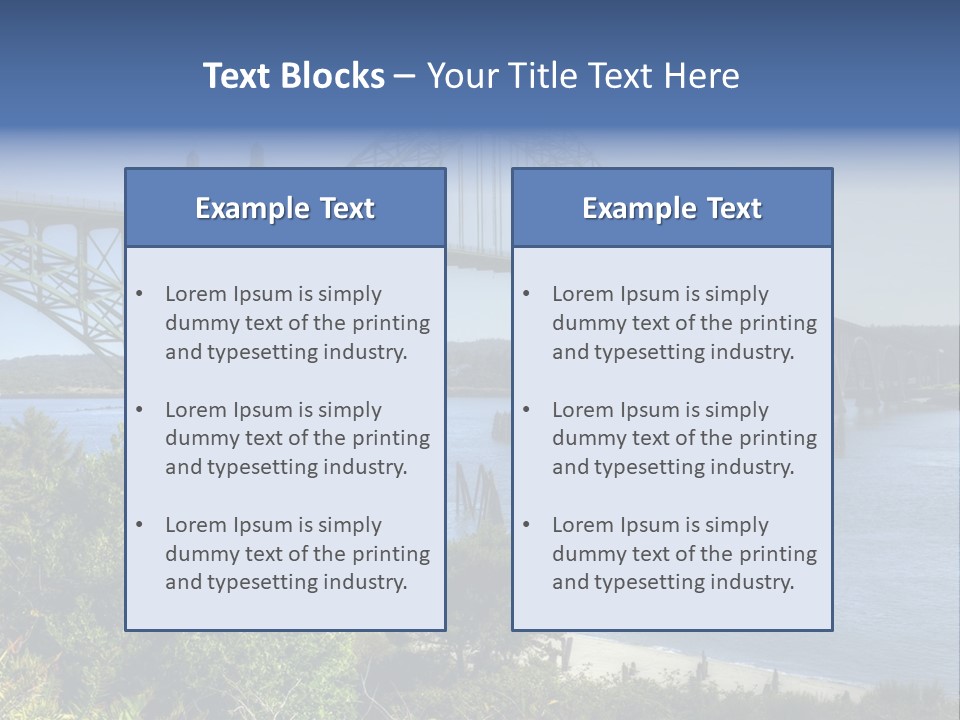 Text Blocks – Your Title Text Here

Example Text

• Lorem Ipsum is simply dummy text of the printing and typesetting industry.

• Lorem Ipsum is simply dummy text of the printing and typesetting industry.

• Lorem Ipsum is simply dummy text of the printing and typesetting industry.

Example Text

• Lorem Ipsum is simply dummy text of the printing and typesetting industry.

• Lorem Ipsum is simply dummy text of the printing and typesetting industry.

• Lorem Ipsum is simply dummy text of the printing and typesetting industry.